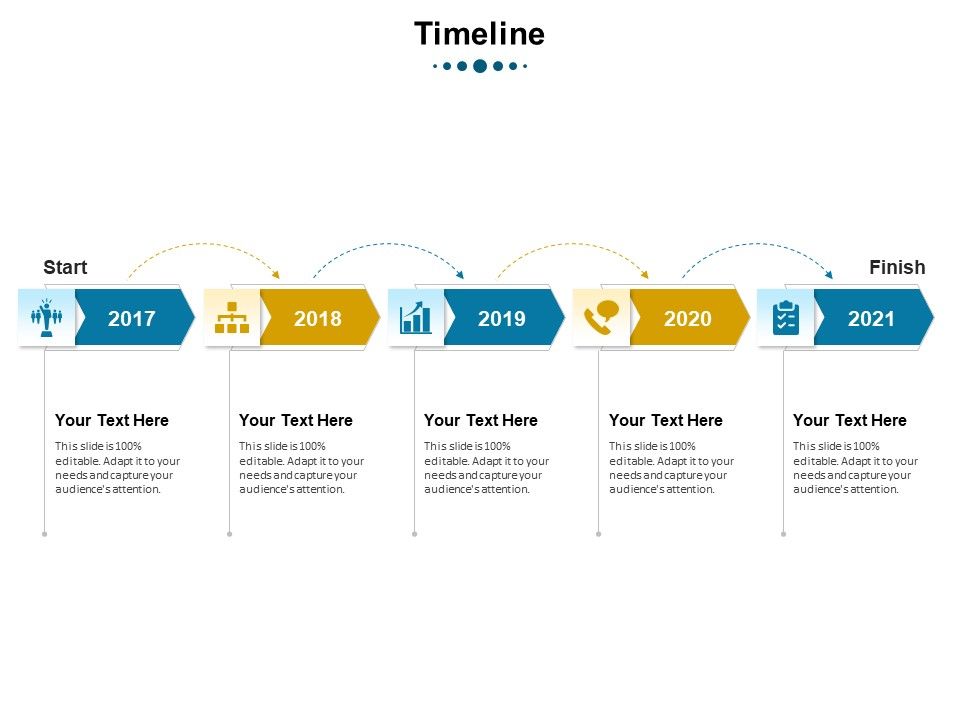 Timeline

Start

Finish

2017

2018

2019

2020

2021

Your Text Here

This slide is 100% editable. Adapt it to your needs and capture your audience's attention.

Your Text Here

This slide is 100% editable. Adapt it to your needs and capture your audience's attention.

Your Text Here

This slide is 100% editable. Adapt it to your needs and capture your audience's attention.

Your Text Here

This slide is 100% editable. Adapt it to your needs and capture your audience's attention.

Your Text Here

This slide is 100% editable. Adapt it to your needs and capture your audience's attention.